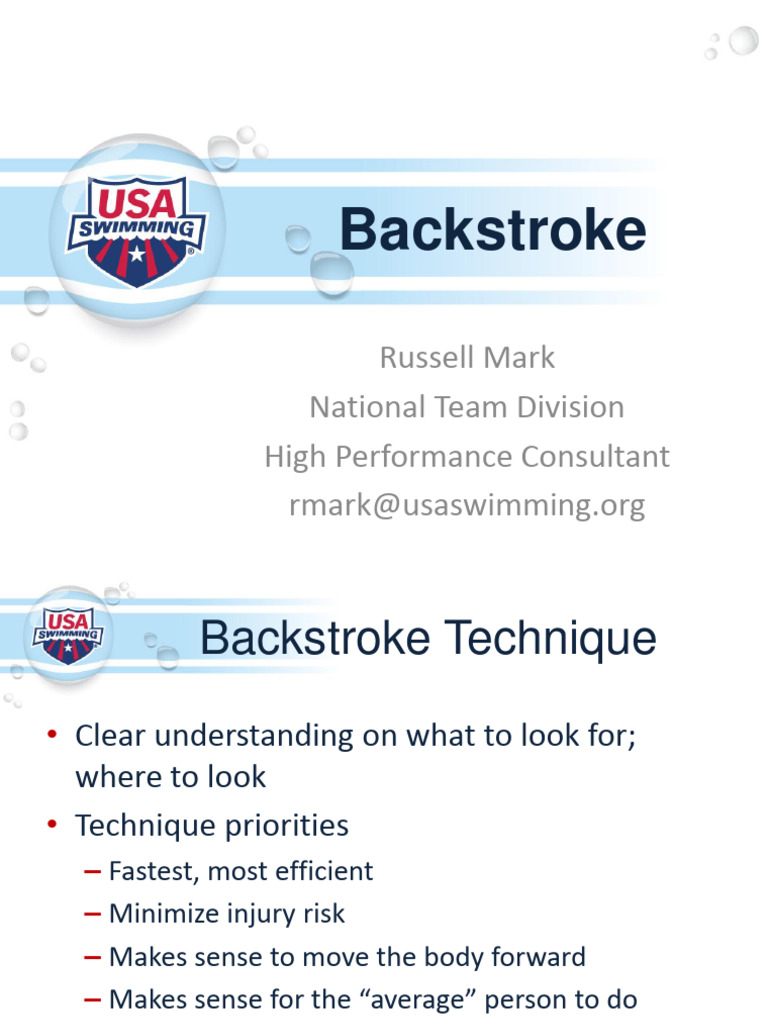 USA SWIMMING

Backstroke

Russell Mark
National Team Division
High Performance Consultant
rmark@usaswimming.org

USA SWIMMING

Backstroke Technique

• Clear understanding on what to look for; where to look
• Technique priorities
– Fastest, most efficient
– Minimize injury risk
– Makes sense to move the body forward
– Makes sense for the “average” person to do